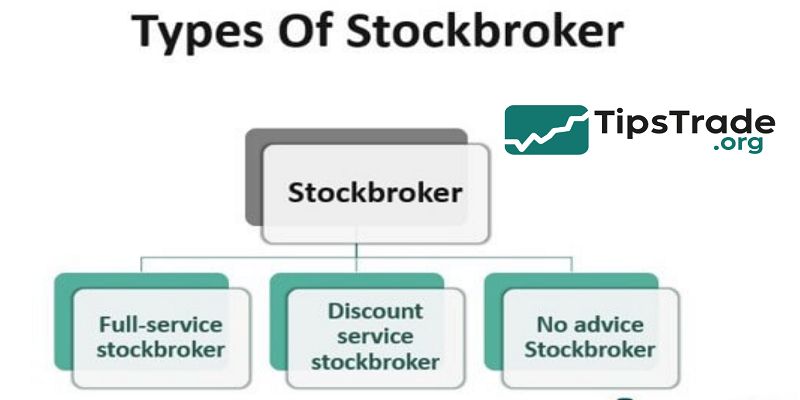 Types Of Stockbroker

TipsTrade .org

Stockbroker

Full-service stockbroker

Discount service stockbroker

No advice Stockbroker